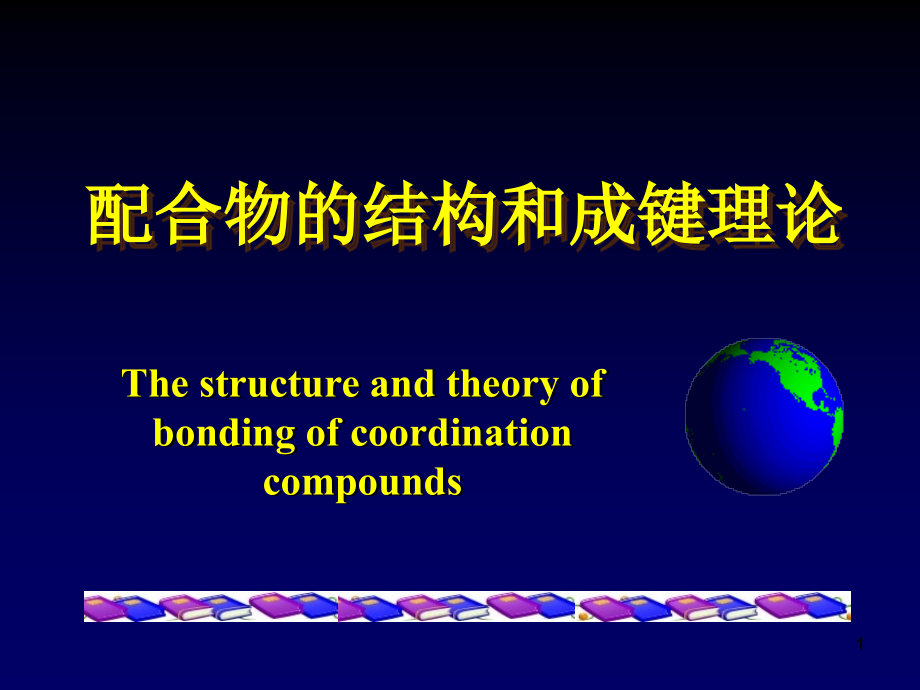 配合物的结构和成键理论

The structure and theory of bonding of coordination compounds

1